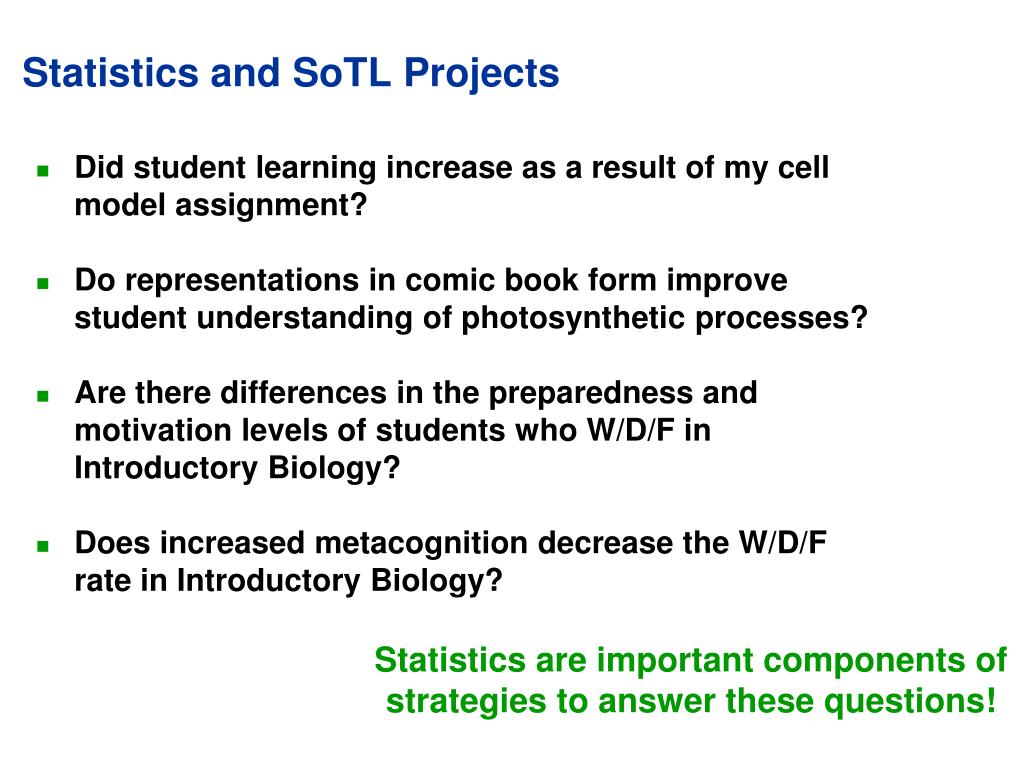 Statistics and SoTL Projects

- Did student learning increase as a result of my cell model assignment?

- Do representations in comic book form improve student understanding of photosynthetic processes?

- Are there differences in the preparedness and motivation levels of students who W/D/F in Introductory Biology?

- Does increased metacognition decrease the W/D/F rate in Introductory Biology?

Statistics are important components of strategies to answer these questions!